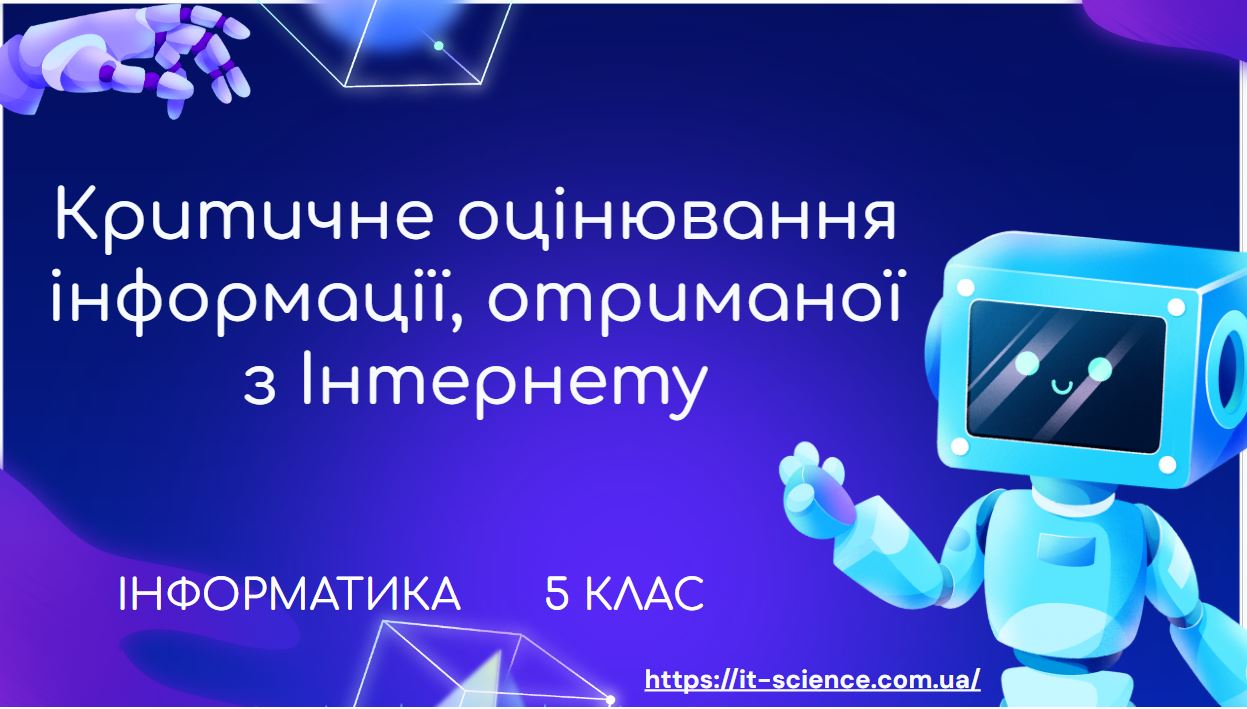 Критичне оцінювання інформації, отриманої з Інтернету

ІНФОРМАТИКА 5 КЛАС

https://it-science.com.ua/